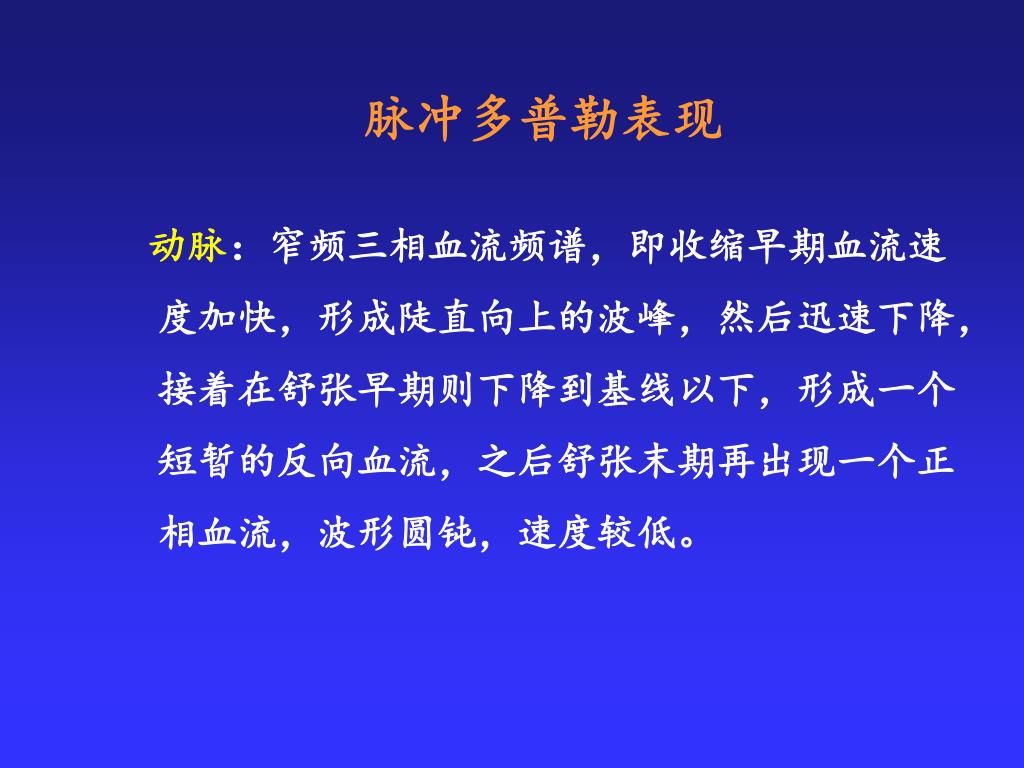 脉冲多普勒表现

动脉：窄频三相血流频谱，即收缩早期血流速度加快，形成陡直向上的波峰，然后迅速下降，接着在舒张早期则下降到基线以下，形成一个短暂的反向血流，之后舒张末期再出现一个正相血流，波形圆钝，速度较低。